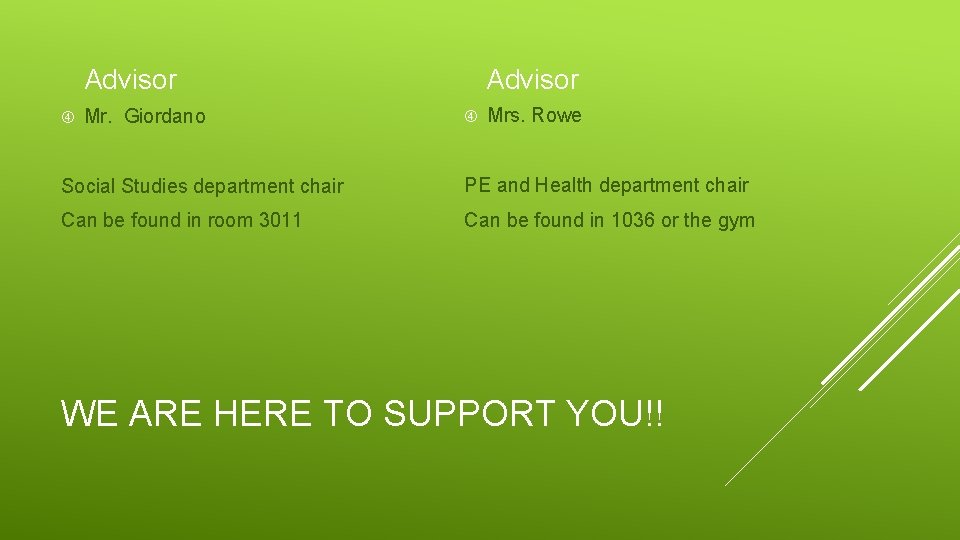 Advisor

Mr. Giordano

Social Studies department chair

Can be found in room 3011

Advisor

Mrs. Rowe

PE and Health department chair

Can be found in 1036 or the gym

WE ARE HERE TO SUPPORT YOU!!